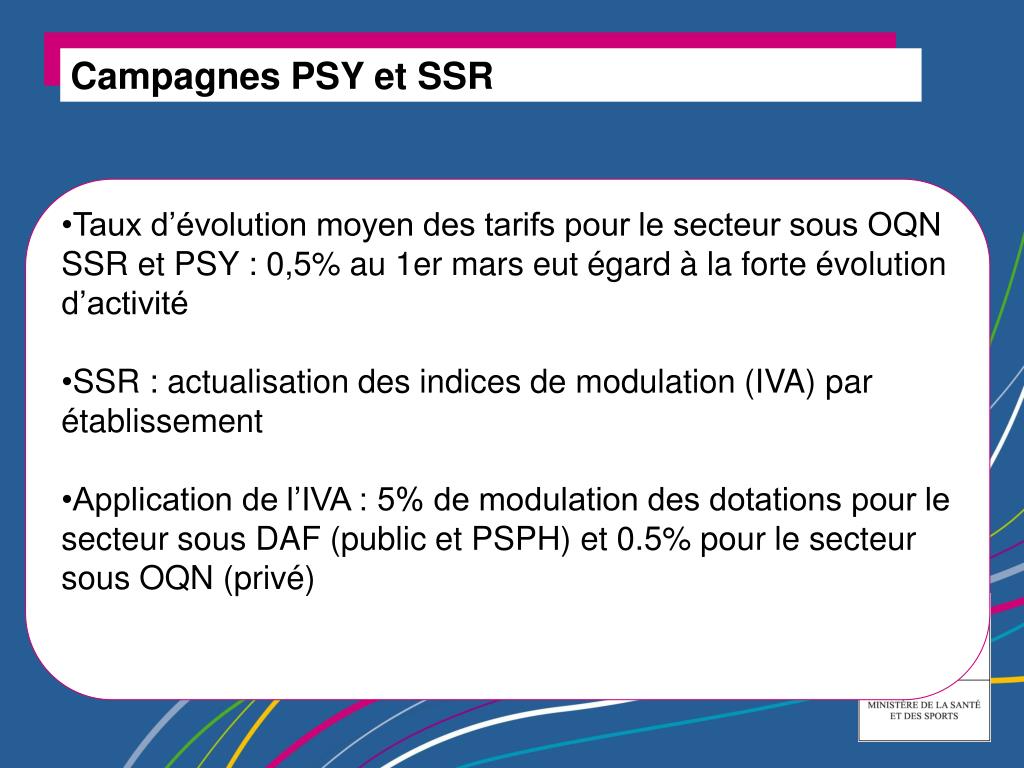 Campagnes PSY et SSR

•Taux d’évolution moyen des tarifs pour le secteur sous OQN SSR et PSY : 0,5% au 1er mars eut égard à la forte évolution d’activité

•SSR : actualisation des indices de modulation (IVA) par établissement

•Application de l’IVA : 5% de modulation des dotations pour le secteur sous DAF (public et PSPH) et 0.5% pour le secteur sous OQN (privé)

MINISTÈRE DE LA SANTÉ ET DES SPORTS